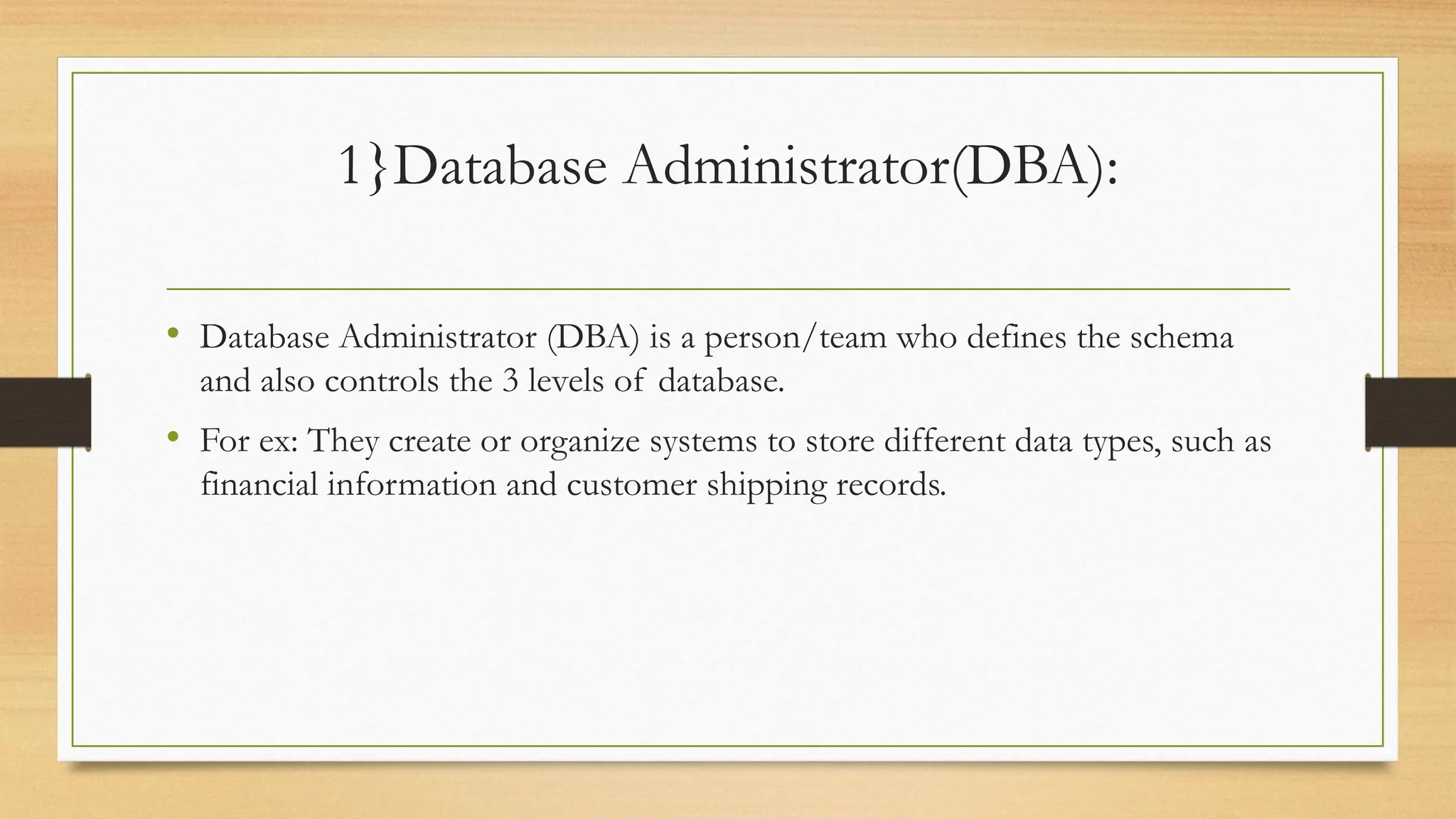 1}Database Administrator(DBA):

• Database Administrator (DBA) is a person/team who defines the schema and also controls the 3 levels of database.

• For ex: They create or organize systems to store different data types, such as financial information and customer shipping records.